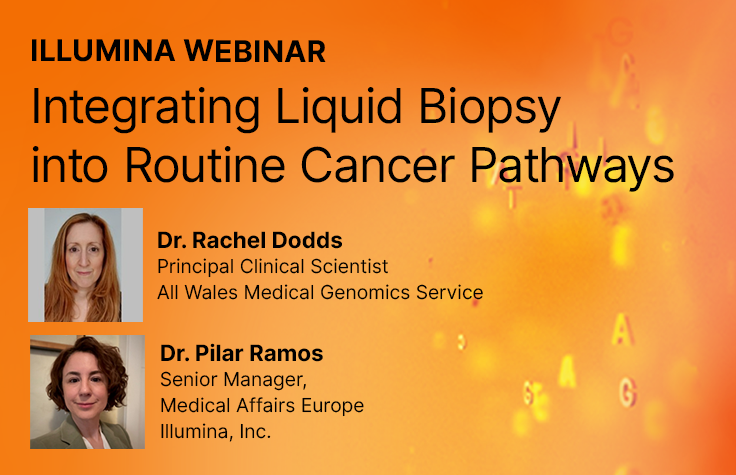 ILLUMINA WEBINAR

Integrating Liquid Biopsy into Routine Cancer Pathways

Dr. Rachel Dodds
Principal Clinical Scientist
All Wales Medical Genomics Service

Dr. Pilar Ramos
Senior Manager,
Medical Affairs Europe
Illumina, Inc.